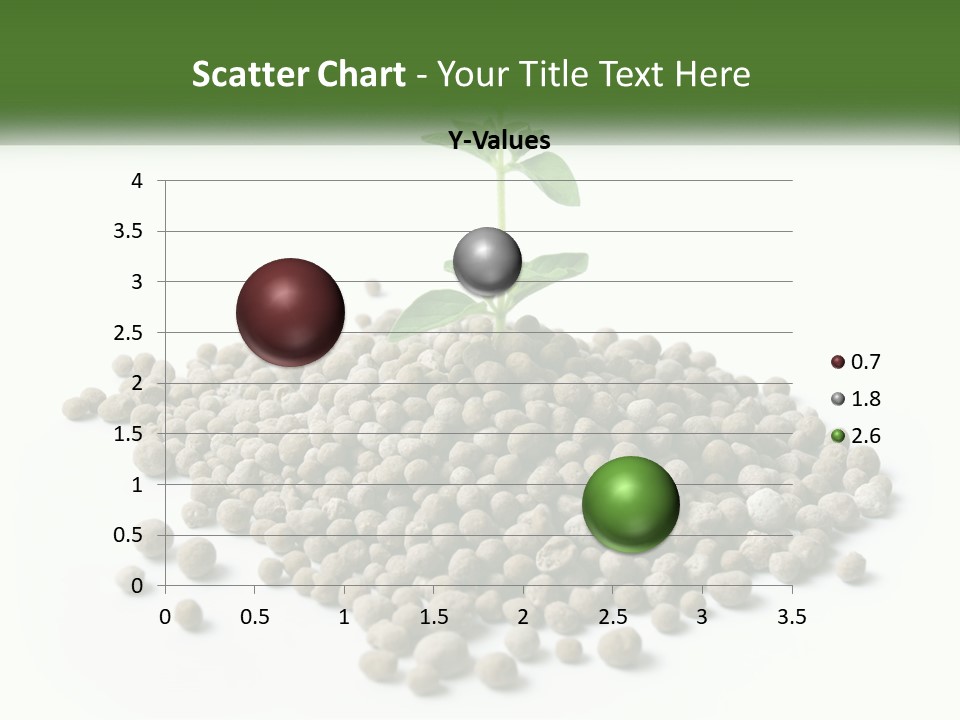 Scatter Chart - Your Title Text Here

Y-Values

4
3.5
3
2.5
2
1.5
1
0.5
0

0 0.5 1 1.5 2 2.5 3 3.5

0.7
1.8
2.6